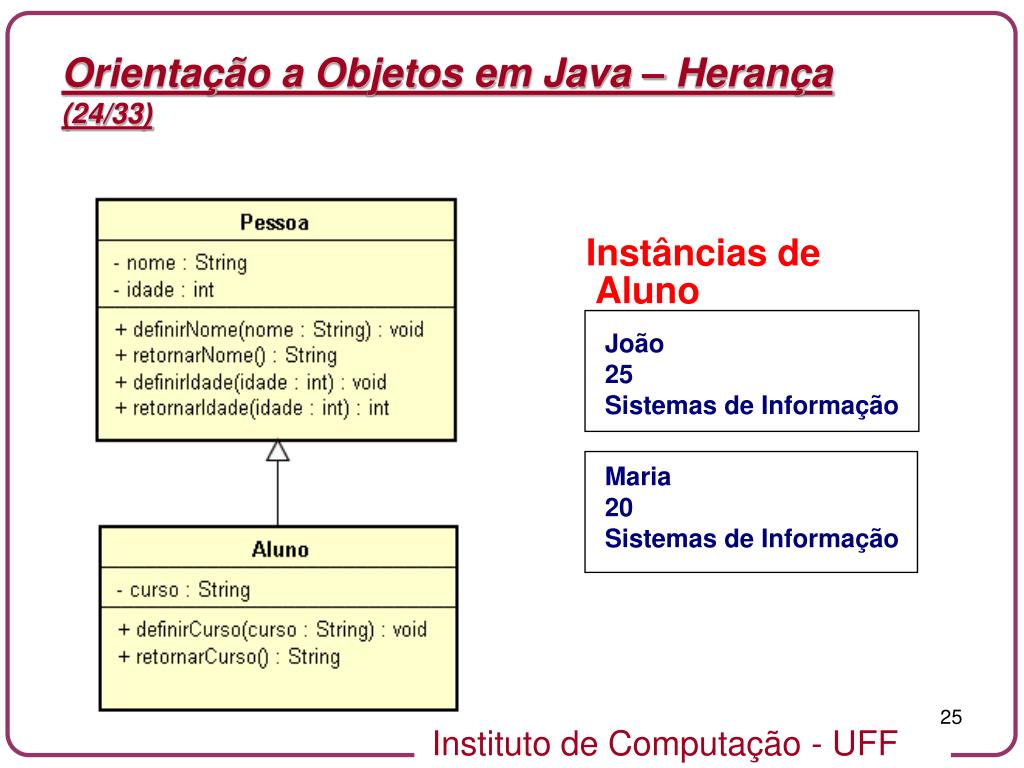 Orientação a Objetos em Java – Herança (24/33)

Pessoa

- nome : String
- idade : int

+ definirNome(nome : String) : void
+ retornarNome() : String
+ definirIdade(idade : int) : void
+ retornarIdade(idade : int) : int

Aluno

- curso : String

+ definirCurso(curso : String) : void
+ retornarCurso() : String

Instâncias de Aluno

João
25
Sistemas de Informação

Maria
20
Sistemas de Informação

25

Instituto de Computação - UFF